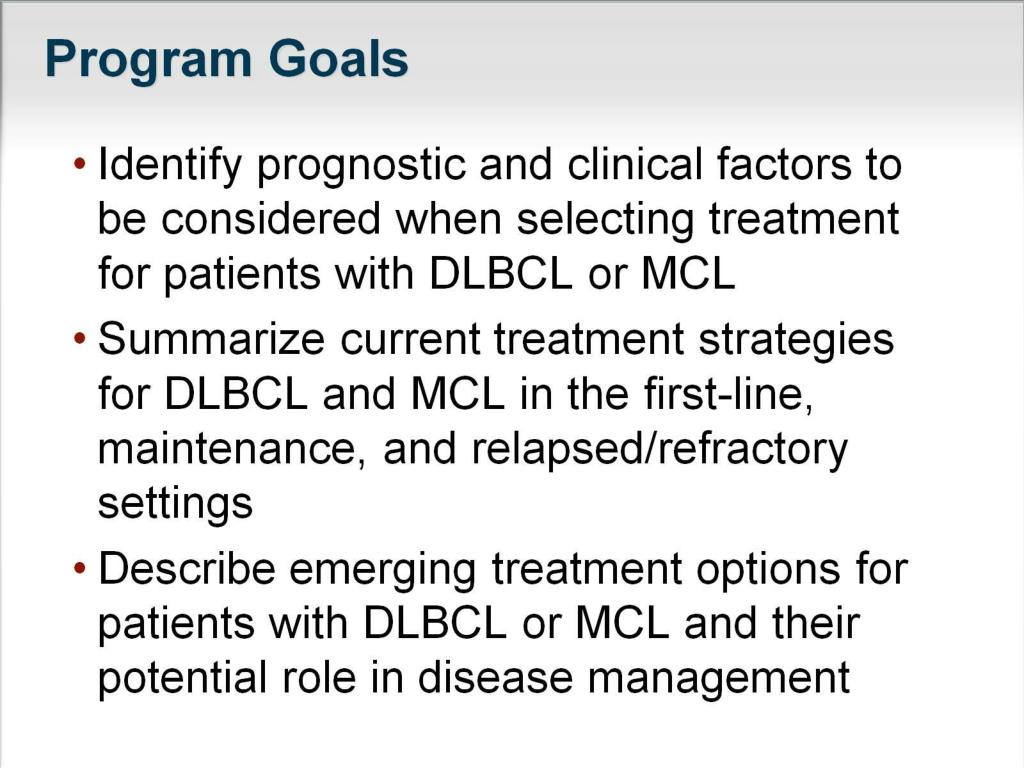 Program Goals

• Identify prognostic and clinical factors to be considered when selecting treatment for patients with DLBCL or MCL

• Summarize current treatment strategies for DLBCL and MCL in the first-line, maintenance, and relapsed/refractory settings

• Describe emerging treatment options for patients with DLBCL or MCL and their potential role in disease management